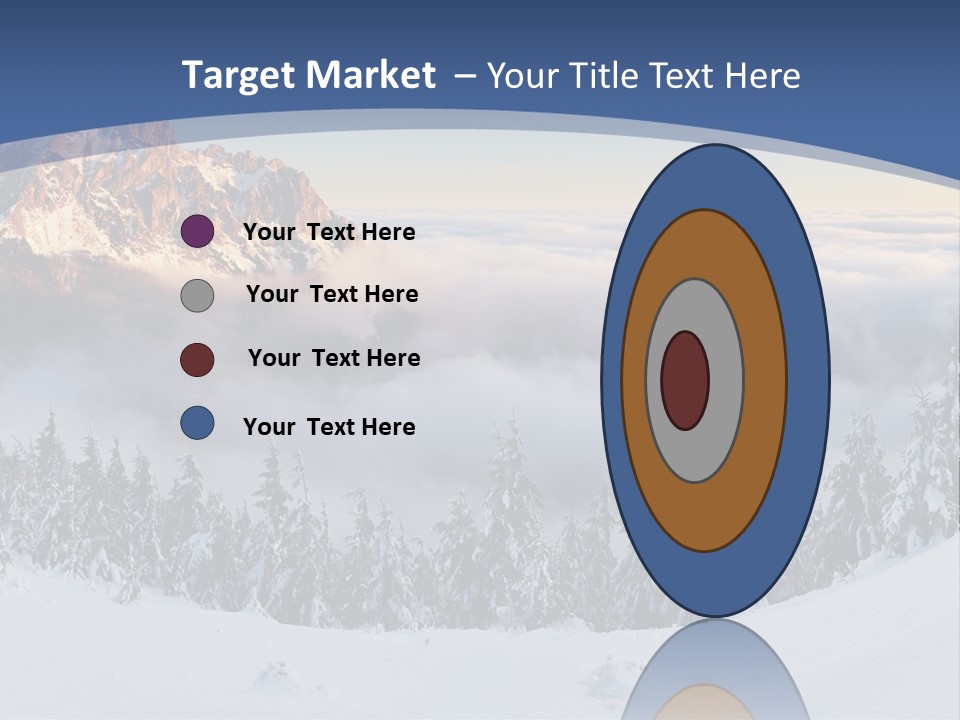 Target Market – Your Title Text Here

Your Text Here

Your Text Here

Your Text Here

Your Text Here